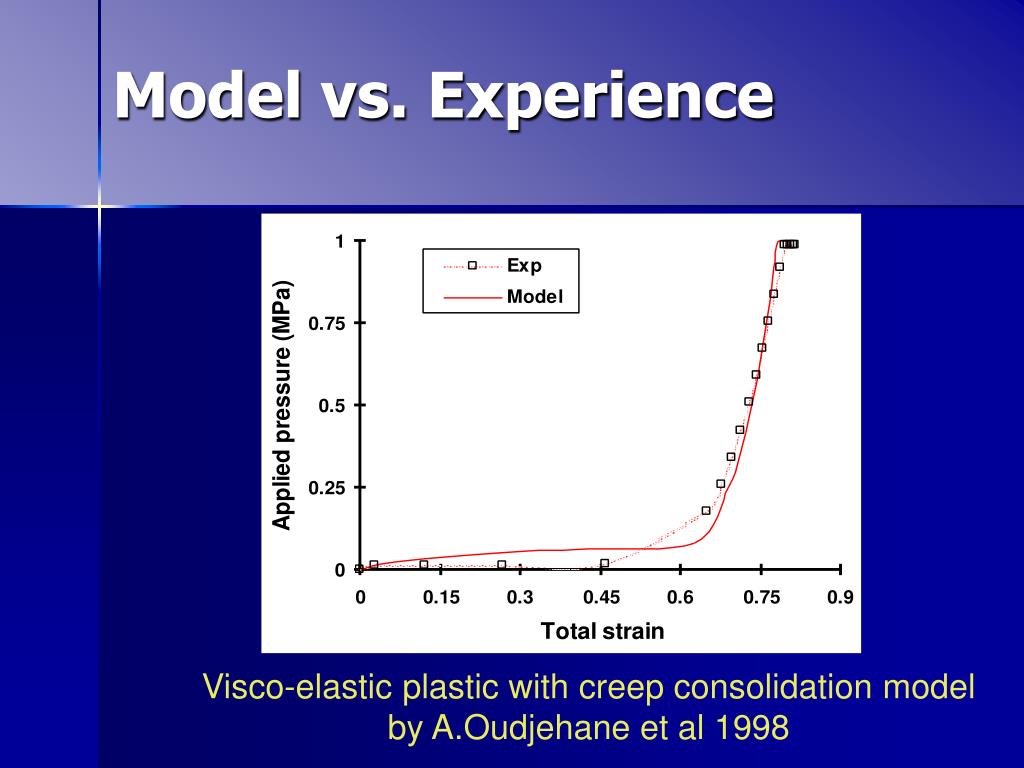 Model vs. Experience

Exp
Model

Applied pressure (MPa)

1
0.75
0.5
0.25
0

0
0.15
0.3
0.45
0.6
0.75
0.9

Total strain

Visco-elastic plastic with creep consolidation model by A.Oudjehane et al 1998